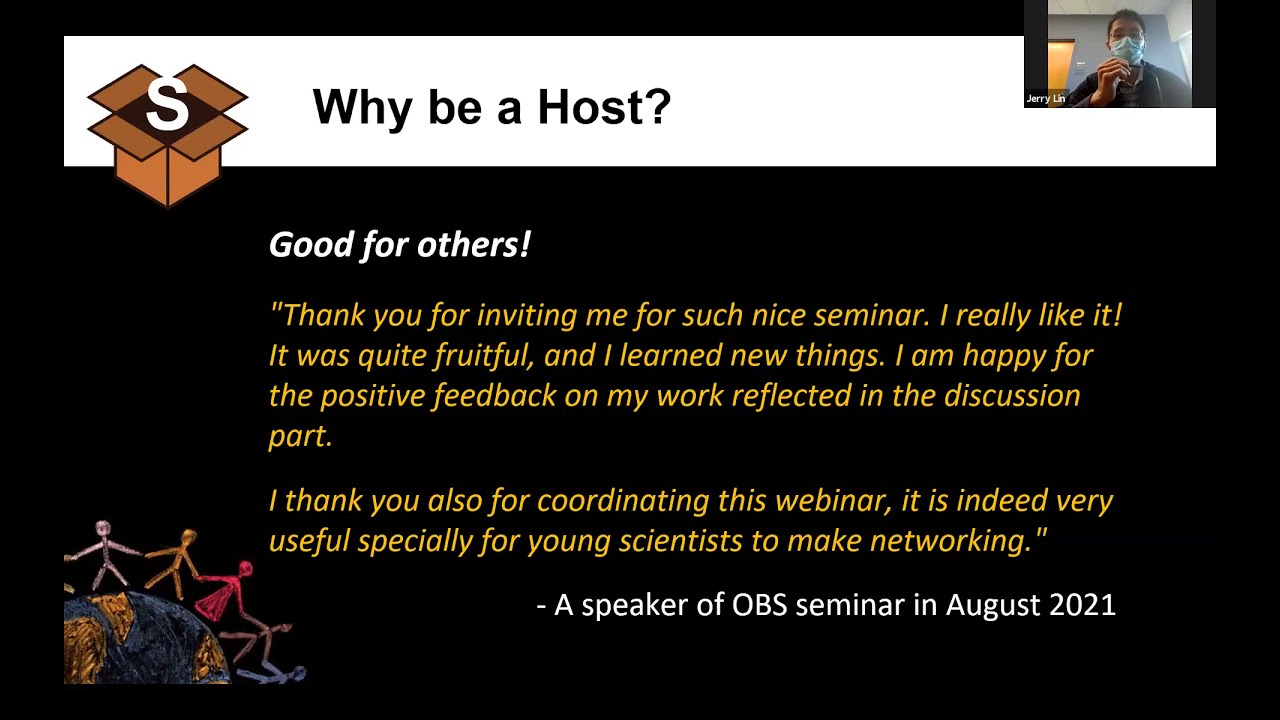 S

Why be a Host?

Jerry Lin

Good for others!

"Thank you for inviting me for such nice seminar. I really like it! It was quite fruitful, and I learned new things. I am happy for the positive feedback on my work reflected in the discussion part.

I thank you also for coordinating this webinar, it is indeed very useful specially for young scientists to make networking."

- A speaker of OBS seminar in August 2021